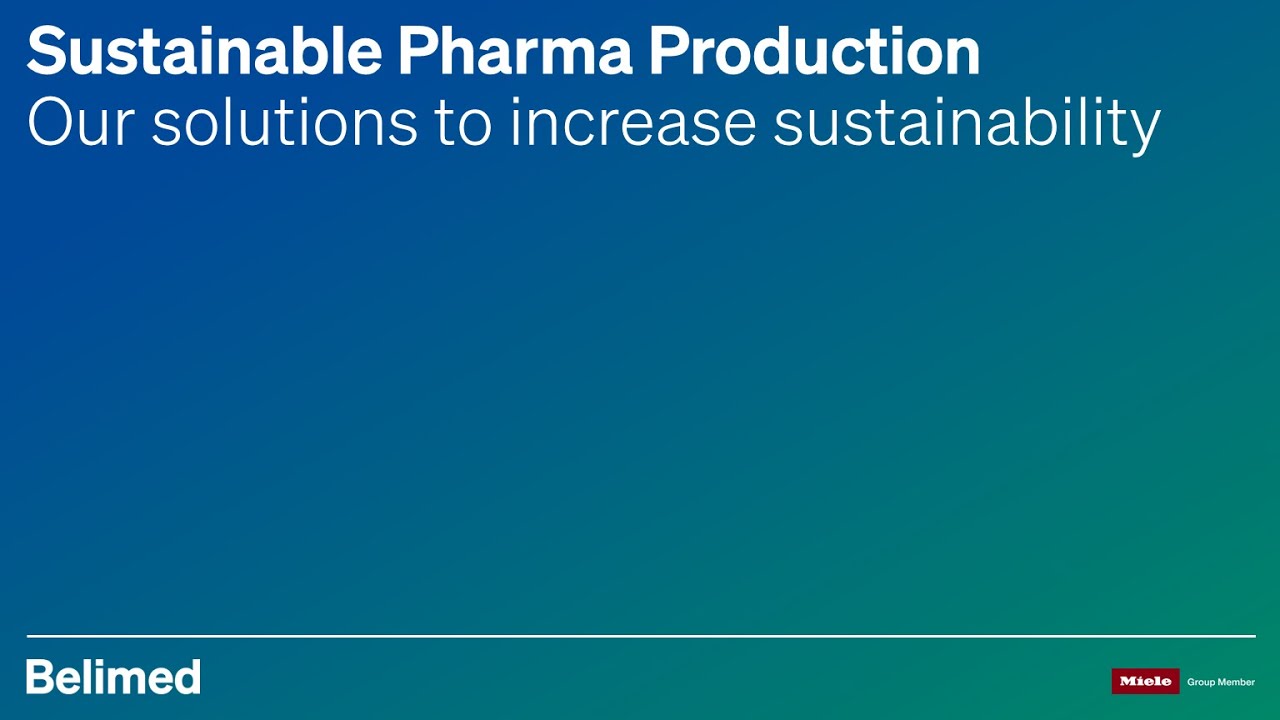 Sustainable Pharma Production
Our solutions to increase sustainability

Belimed

Miele Group Member